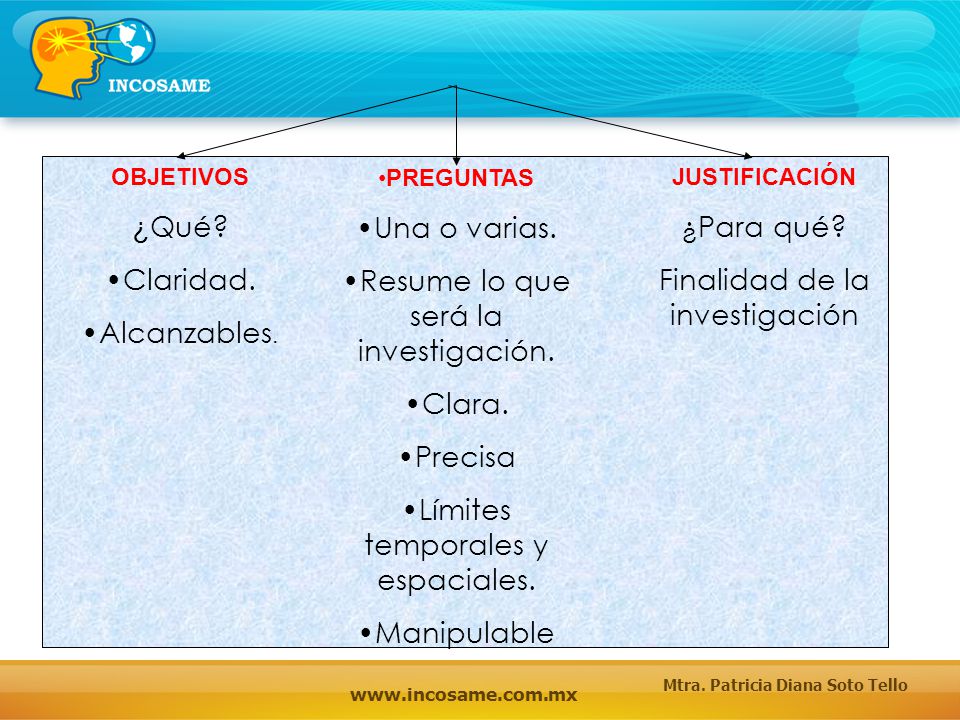 INCOSAME

OBJETIVOS

¿Qué?

•Claridad.

•Alcanzables.

•PREGUNTAS

•Una o varias.

•Resume lo que será la investigación.

•Clara.

•Precisa

•Límites temporales y espaciales.

•Manipulable

JUSTIFICACIÓN

¿Para qué?

Finalidad de la investigación

www.incosame.com.mx

Mtra. Patricia Diana Soto Tello